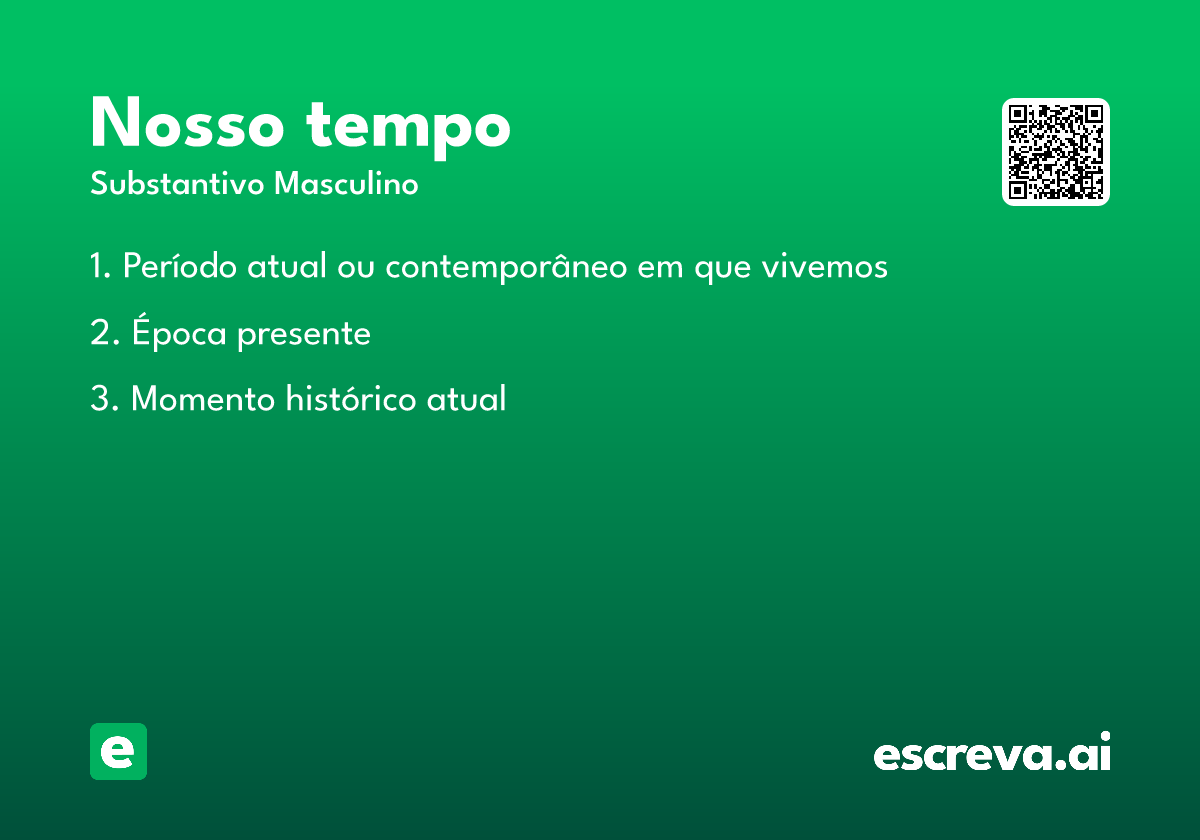 Nosso tempo
Substantivo Masculino

1. Período atual ou contemporâneo em que vivemos

2. Época presente

3. Momento histórico atual

e

escreva.ai